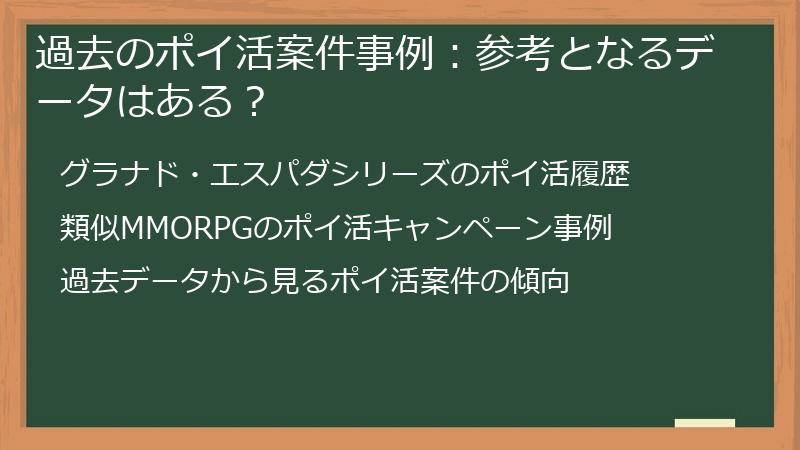 過去のポイ活案件事例：参考となるデータはある？

グラナド・エスパダシリーズのポイ活履歴

類似MMORPGのポイ活キャンペーン事例

過去データから見るポイ活案件の傾向